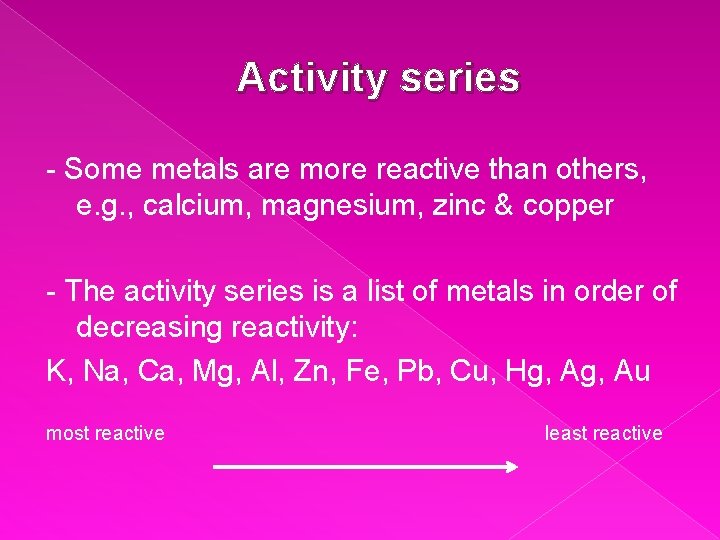 Activity series

- Some metals are more reactive than others, e.g., calcium, magnesium, zinc & copper

- The activity series is a list of metals in order of decreasing reactivity:

K, Na, Ca, Mg, Al, Zn, Fe, Pb, Cu, Hg, Ag, Au

most reactive least reactive